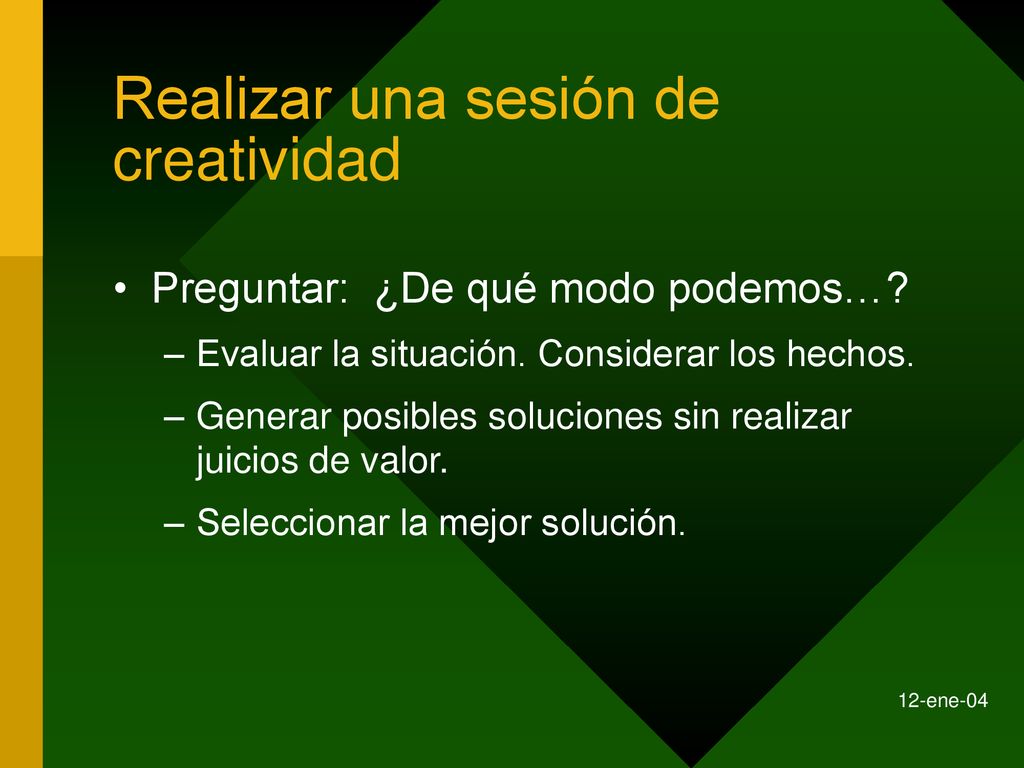 Realizar una sesión de creatividad

• Preguntar: ¿De qué modo podemos…?
– Evaluar la situación. Considerar los hechos.
– Generar posibles soluciones sin realizar juicios de valor.
– Seleccionar la mejor solución.

12-ene-04